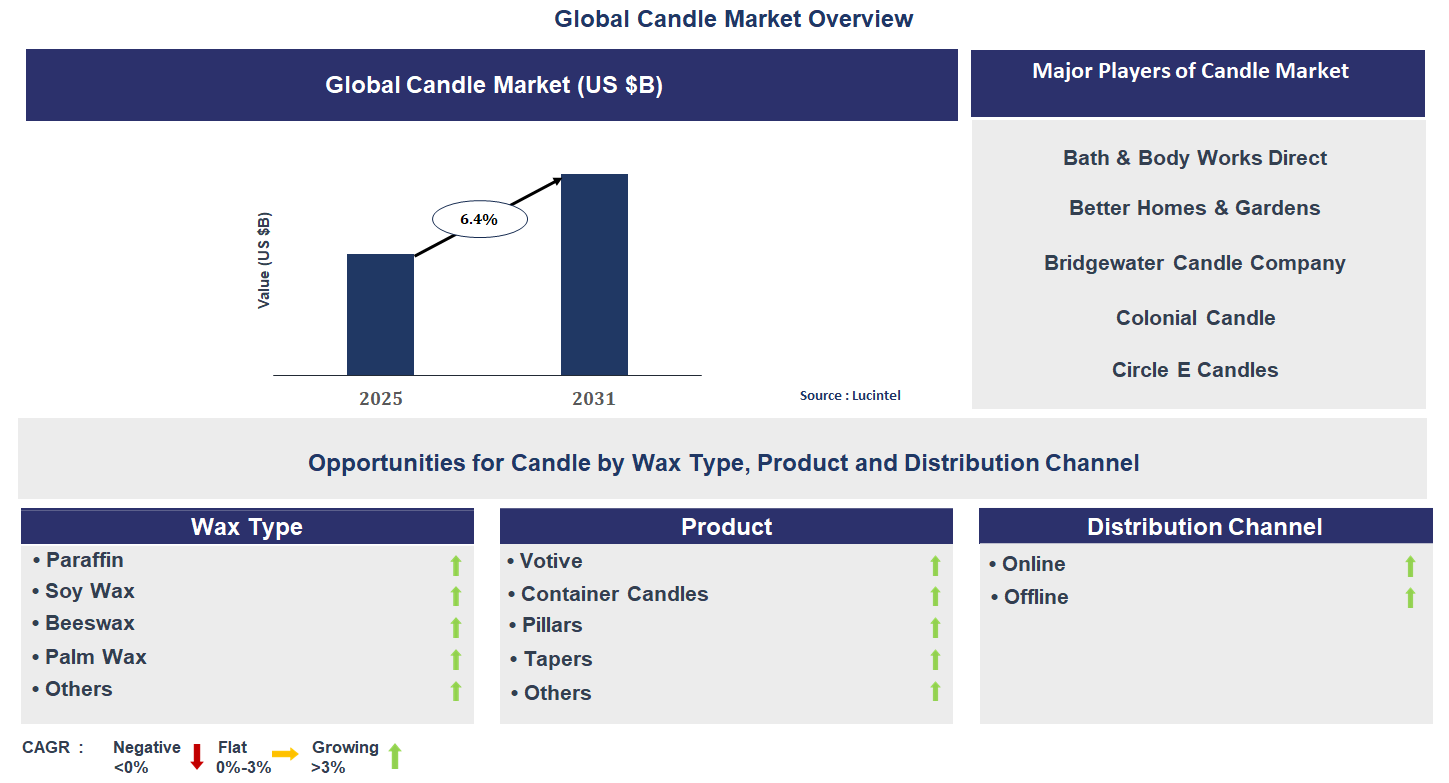 Global Candle Market Overview

Global Candle Market (US $B)

Value (US $B)

6.4%

2025

2031

Source : Lucintel

Major Players of Candle Market

Bath & Body Works Direct

Better Homes & Gardens

Bridgewater Candle Company

Colonial Candle

Circle E Candles

Opportunities for Candle by Wax Type, Product and Distribution Channel

Wax Type

• Paraffin
• Soy Wax
• Beeswax
• Palm Wax
• Others

Product

• Votive
• Container Candles
• Pillars
• Tapers
• Others

Distribution Channel

• Online
• Offline

CAGR : Negative <0% Flat 0%-3% Growing >3%